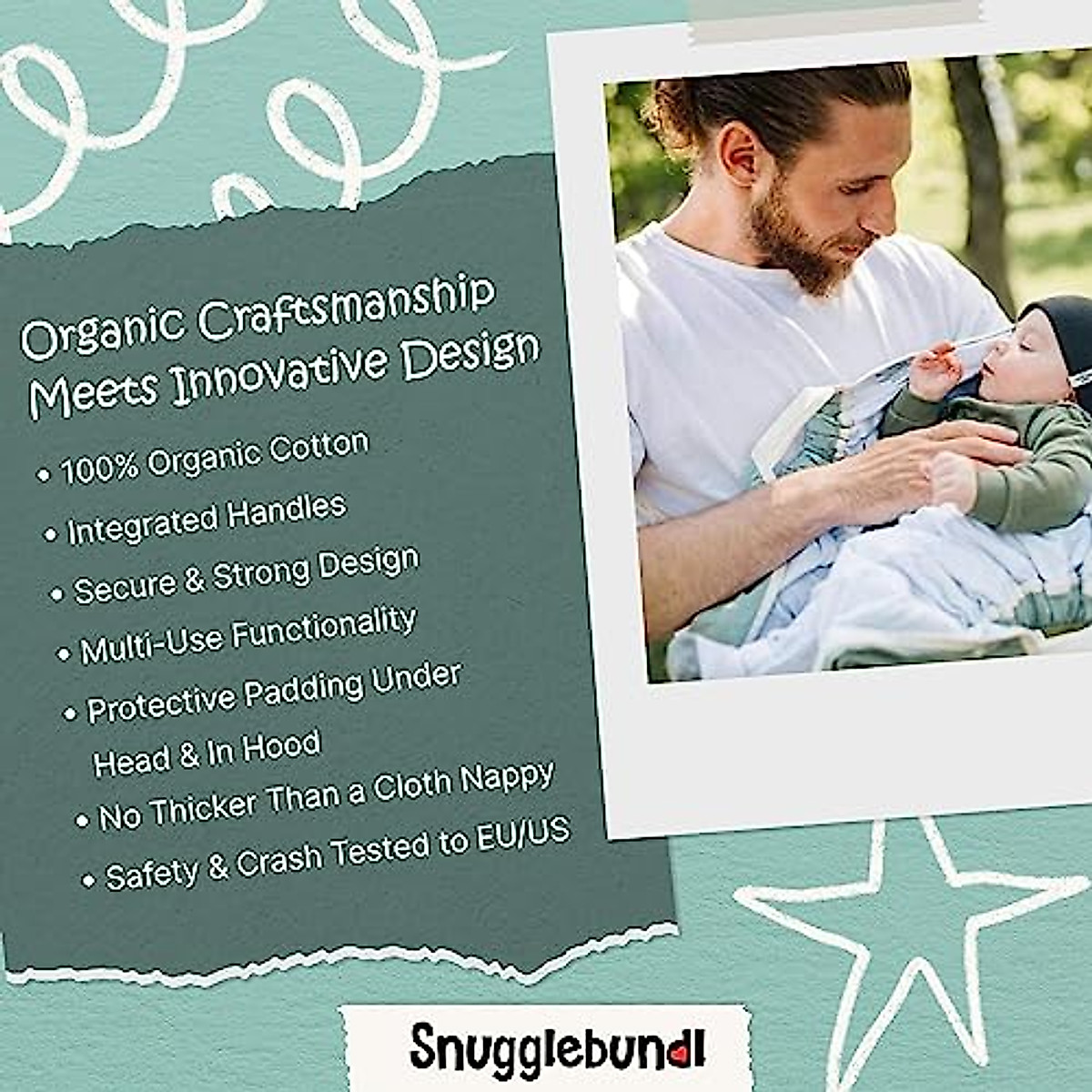 Organic Craftsmanship Meets Innovative Design

• 100% Organic Cotton
• Integrated Handles
• Secure & Strong Design
• Multi-Use Functionality
• Protective Padding Under Head & In Hood
• No Thicker Than a Cloth Nappy
• Safety & Crash Tested to EU/US

Snugglebundl